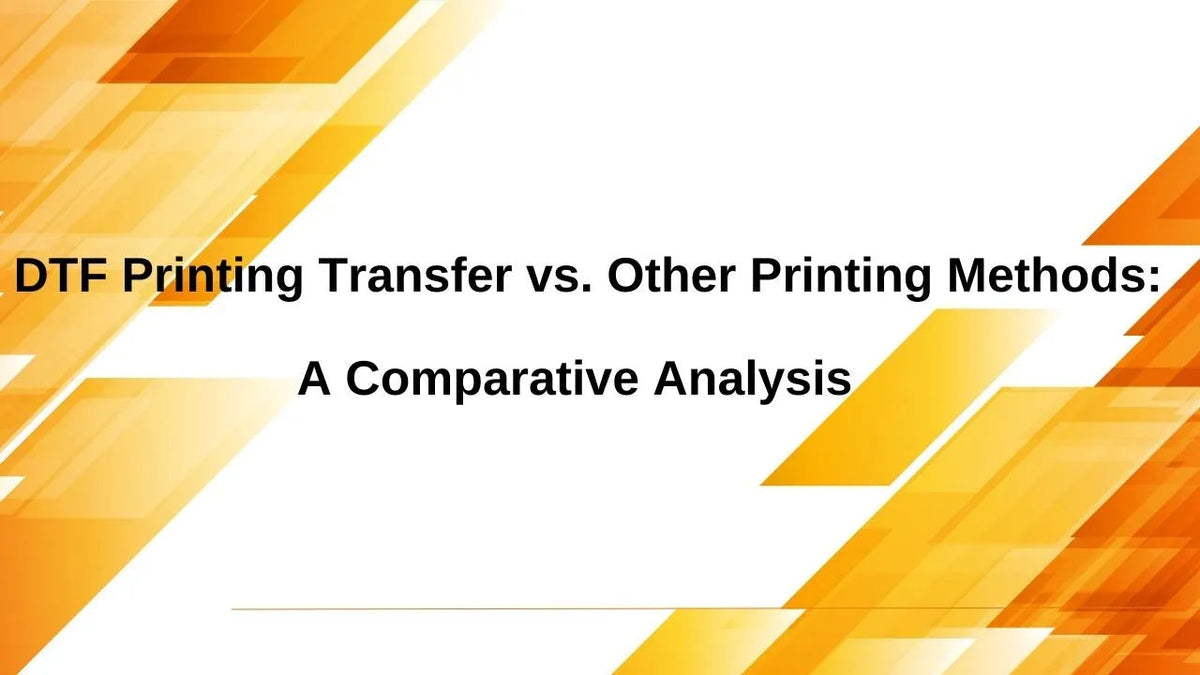 DTF Printing Transfer vs. Other Printing Methods:

A Comparative Analysis